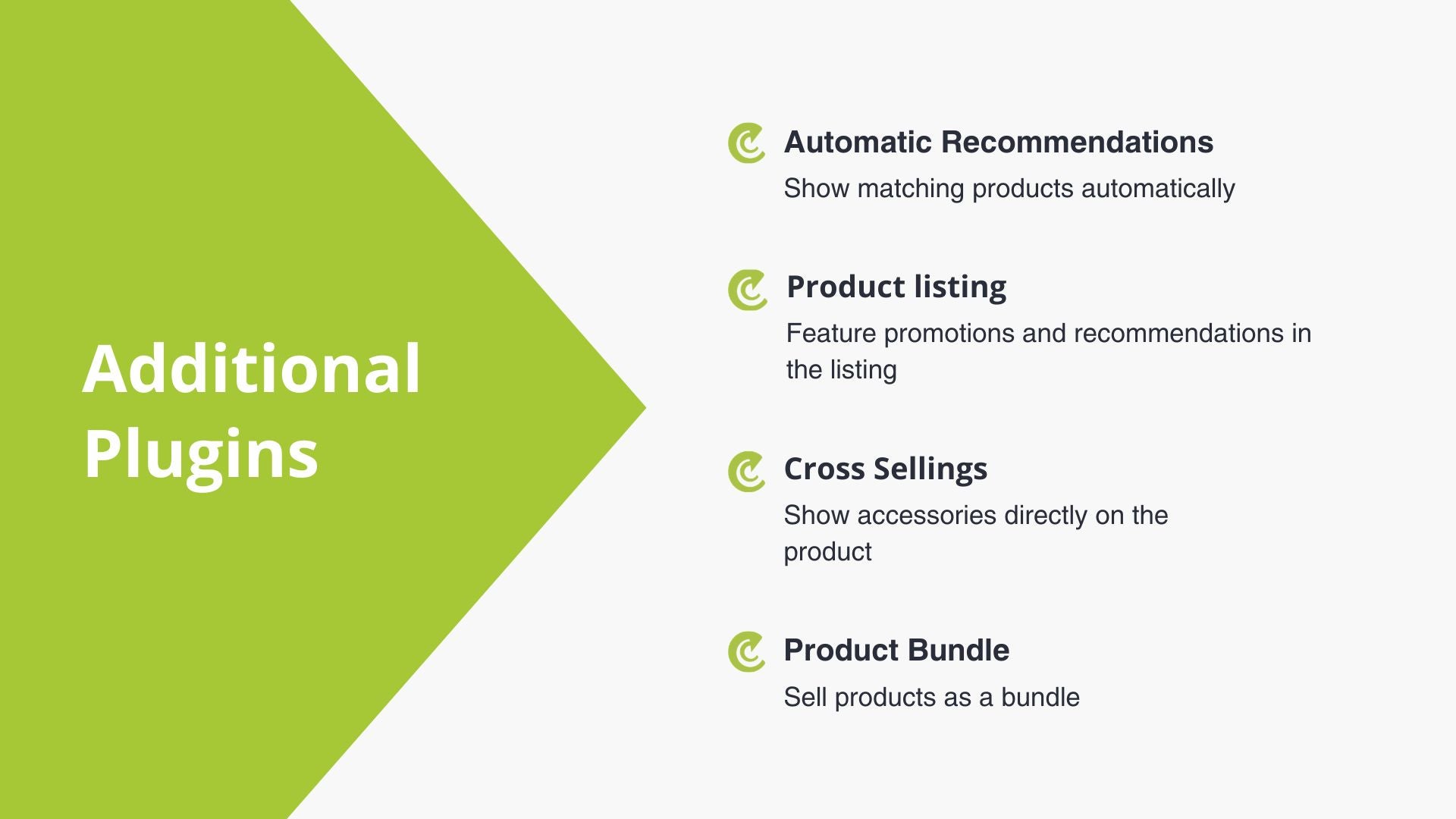 Additional Plugins

Automatic Recommendations
Show matching products automatically

Product listing
Feature promotions and recommendations in the listing

Cross Sellings
Show accessories directly on the product

Product Bundle
Sell products as a bundle